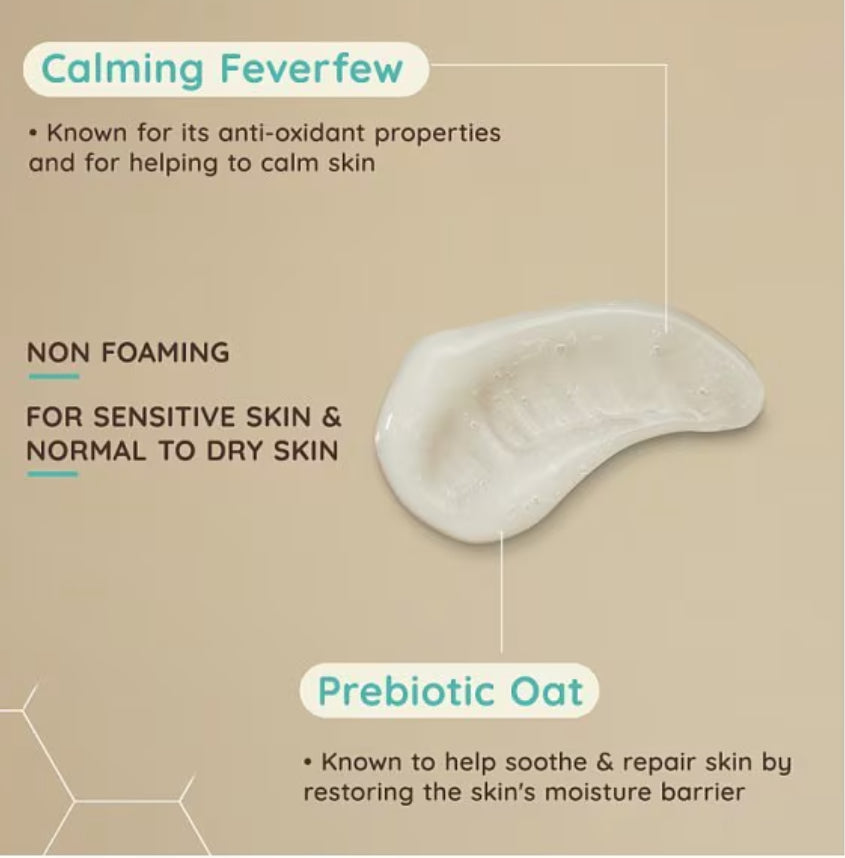 Calming Feverfew

• Known for its anti-oxidant properties and for helping to calm skin

NON FOAMING

FOR SENSITIVE SKIN & NORMAL TO DRY SKIN

Prebiotic Oat

• Known to help soothe & repair skin by restoring the skin's moisture barrier